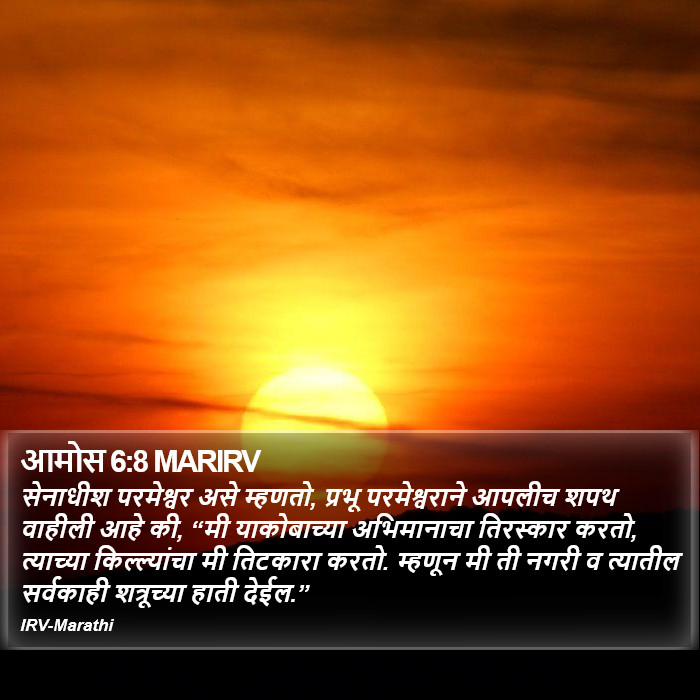 आमोस 6:8 MARIRV

सेनाधीश परमेश्वर असे म्हणतो, प्रभू परमेश्वराने आपलीच शपथ वाहीली आहे की, “मी याकोबाच्या अभिमानाचा तिरस्कार करतो, त्याच्या किल्ल्यांचा मी तिटकारा करतो. म्हणून मी ती नगरी व त्यातील सर्वकाही शत्रूच्या हाती देईल.”

IRV-Marathi